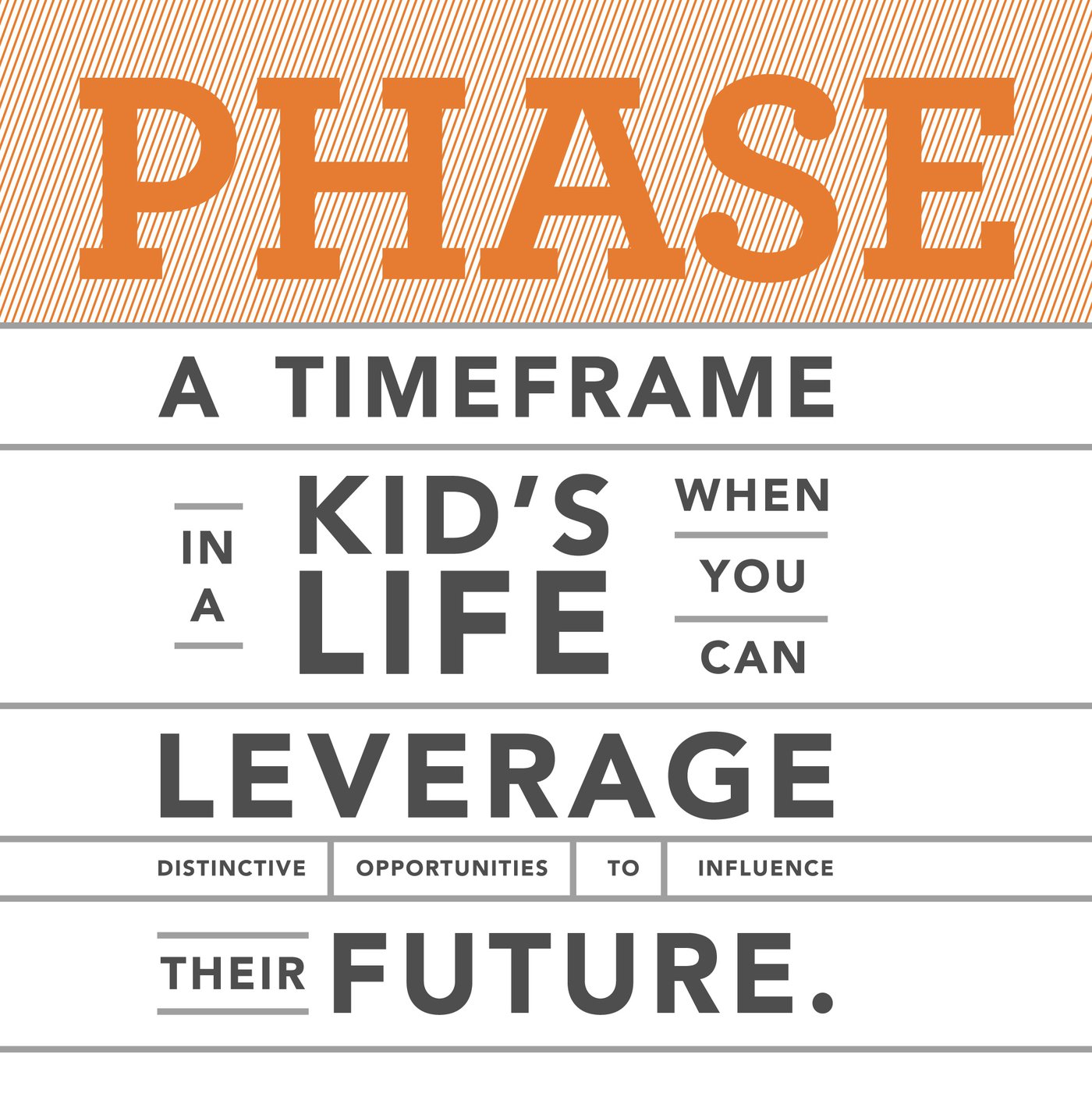 PHASE

A TIMEFRAME

IN A KID'S LIFE WHEN YOU CAN

LEVERAGE

DISTINCTIVE OPPORTUNITIES TO INFLUENCE

THEIR FUTURE.